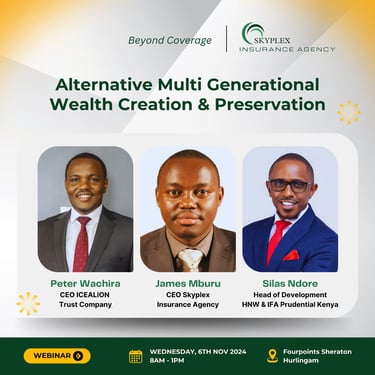 Beyond Coverage

SKYPLEX
INSURANCE AGENCY

Alternative Multi Generational Wealth Creation & Preservation

Peter Wachira
CEO ICEALION Trust Company

James Mburu
CEO Skyplex Insurance Agency

Silas Ndore
Head of Development HNW & IFA Prudential Kenya

WEBINAR

WEDNESDAY, 6TH NOV 2024
8AM - 1PM

Fourpoints Sheraton Hurlingam